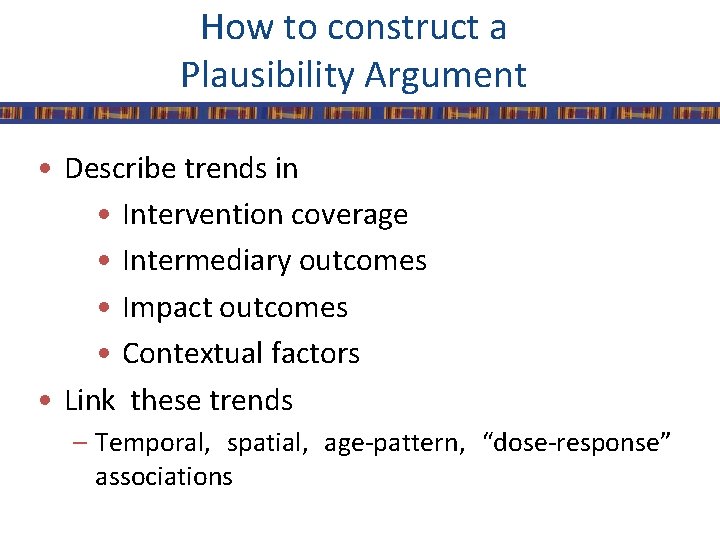 How to construct a Plausibility Argument

• Describe trends in
  • Intervention coverage
  • Intermediary outcomes
  • Impact outcomes
  • Contextual factors
• Link these trends
  – Temporal, spatial, age-pattern, “dose-response” associations